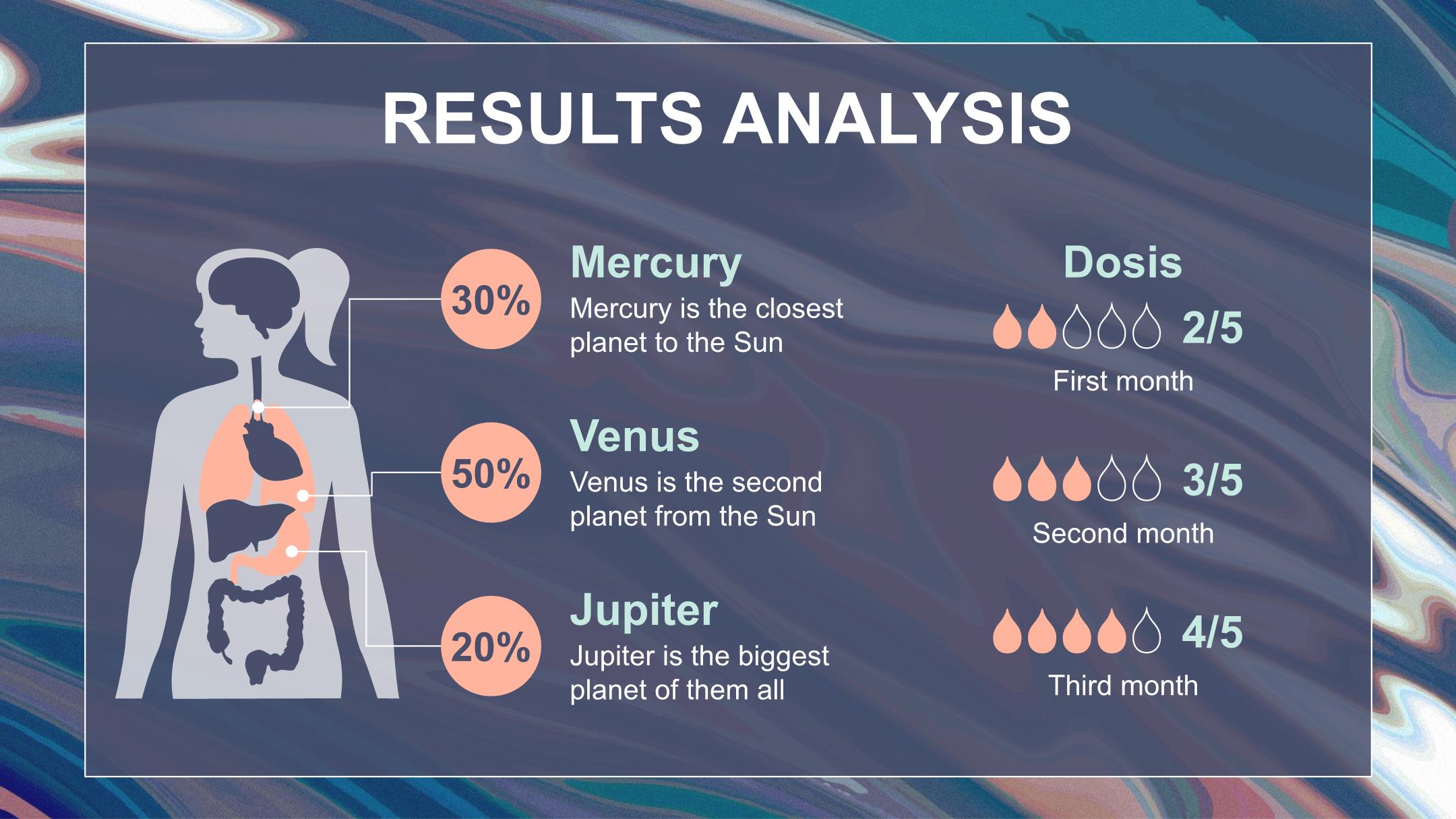 RESULTS ANALYSIS

30%

Mercury

Mercury is the closest planet to the Sun

50%

Venus

Venus is the second planet from the Sun

20%

Jupiter

Jupiter is the biggest planet of them all

Dosis

2/5

First month

3/5

Second month

4/5

Third month